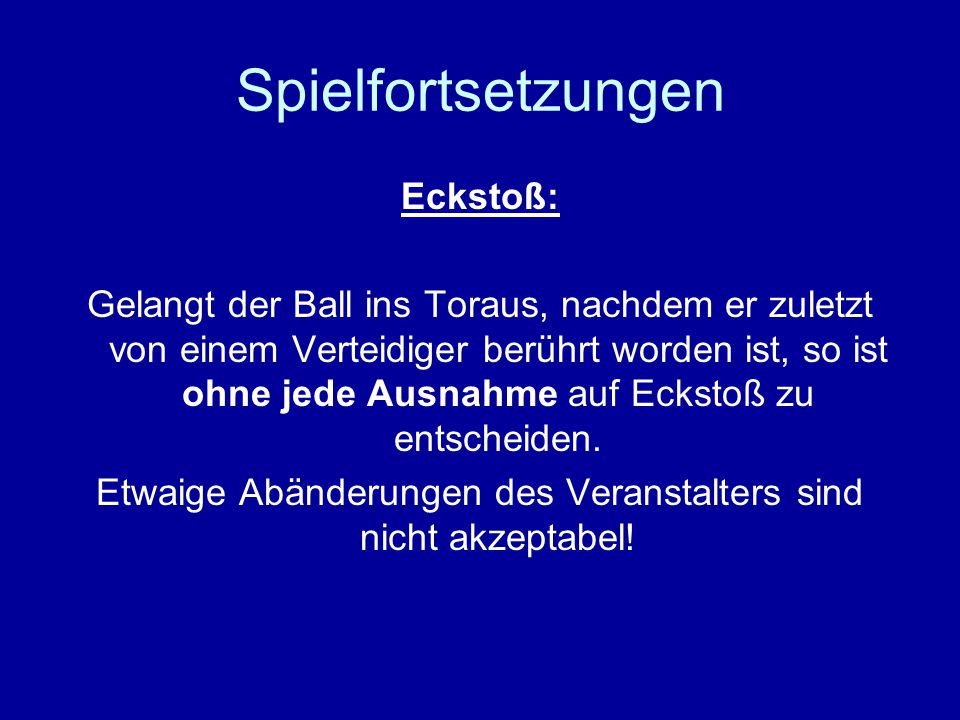 Spielfortsetzungen

Eckstoß:

Gelangt der Ball ins Toraus, nachdem er zuletzt von einem Verteidiger berührt worden ist, so ist ohne jede Ausnahme auf Eckstoß zu entscheiden.

Etwaige Abänderungen des Veranstalters sind nicht akzeptabel!